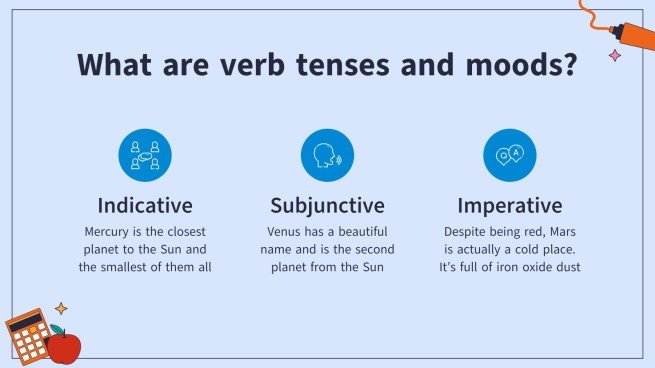 What are verb tenses and moods?

Indicative
Mercury is the closest planet to the Sun and the smallest of them all

Subjunctive
Venus has a beautiful name and is the second planet from the Sun

Imperative
Despite being red, Mars is actually a cold place. It's full of iron oxide dust